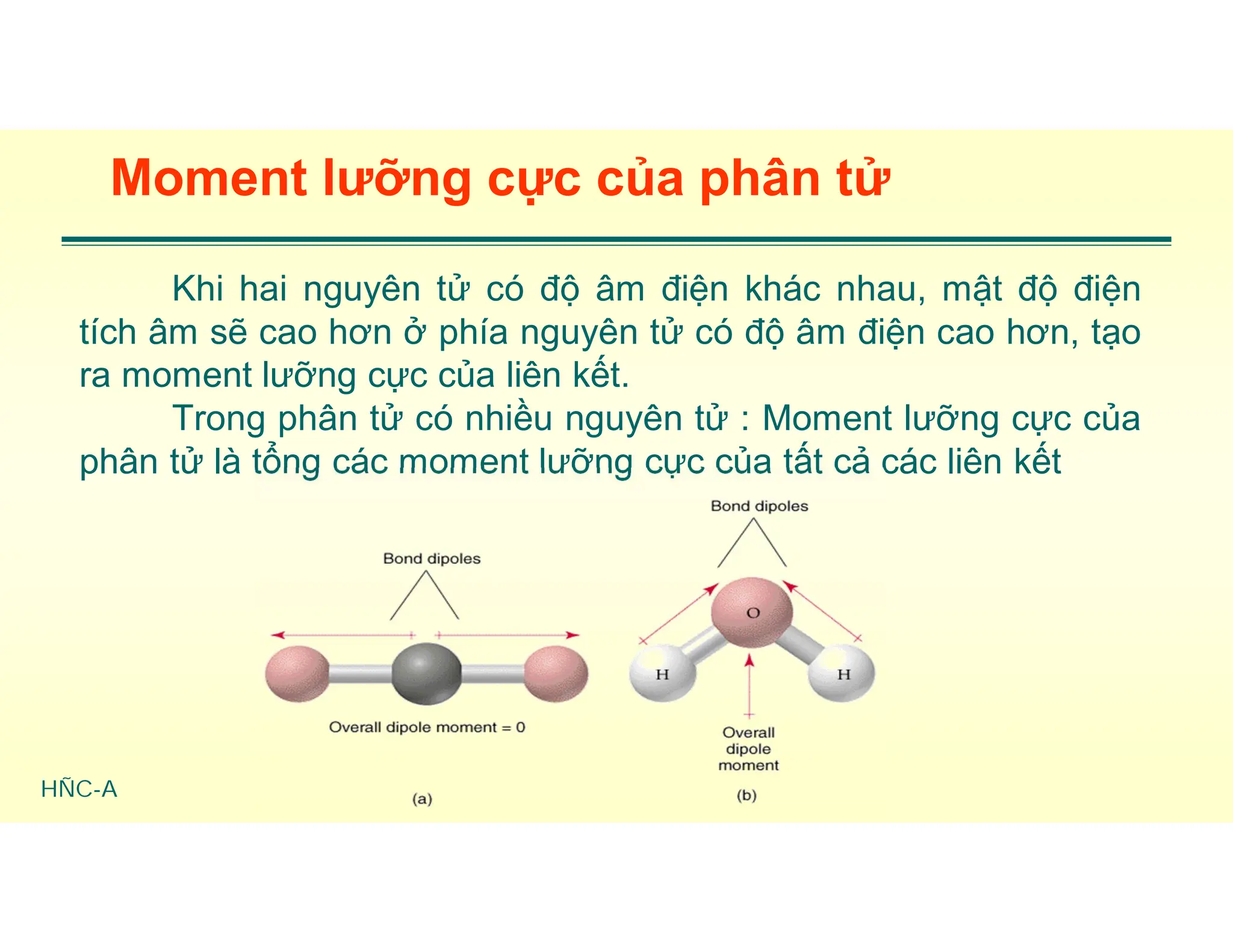 Moment lưỡng cực của phân tử

Khi hai nguyên tử có độ âm điện khác nhau, mật độ điện tích âm sẽ cao hơn ở phía nguyên tử có độ âm điện cao hơn, tạo ra moment lưỡng cực của liên kết.

Trong phân tử có nhiều nguyên tử : Moment lưỡng cực của phân tử là tổng các moment lưỡng cực của tất cả các liên kết

Bond dipoles

Overall dipole moment = 0

(a)

Bond dipoles

O

H

H

Overall dipole moment

(b)

HÑC-A